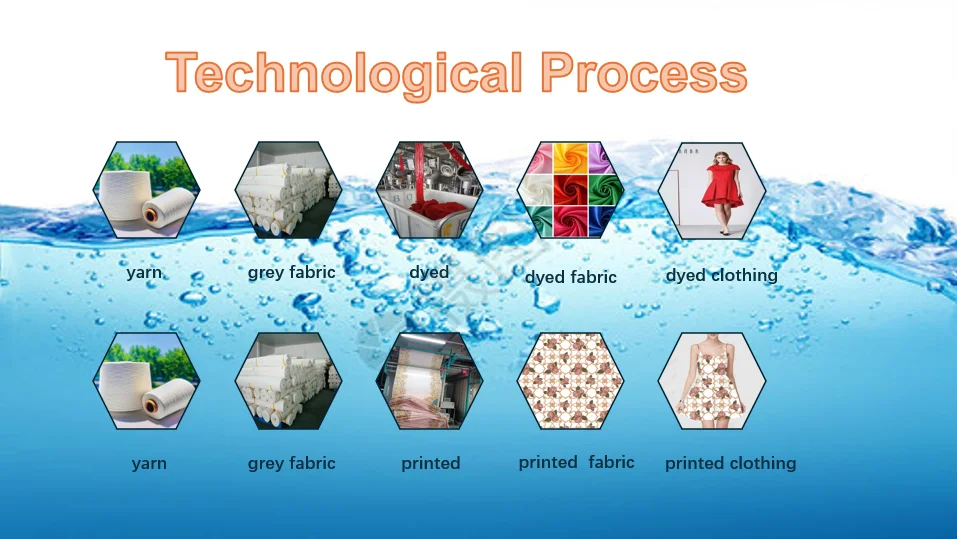 Technological Process

yarn

grey fabric

dyed

dyed fabric

dyed clothing

yarn

grey fabric

printed

printed fabric

printed clothing